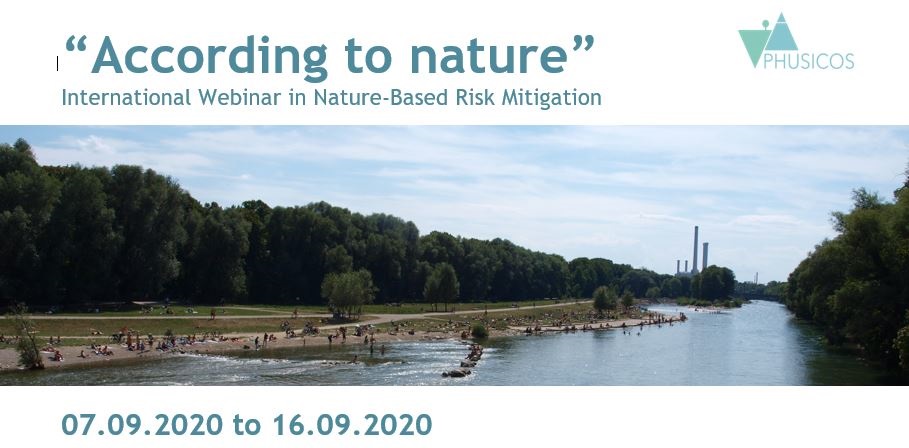 “According to nature”

International Webinar in Nature-Based Risk Mitigation

PHUSICOS

07.09.2020 to 16.09.2020